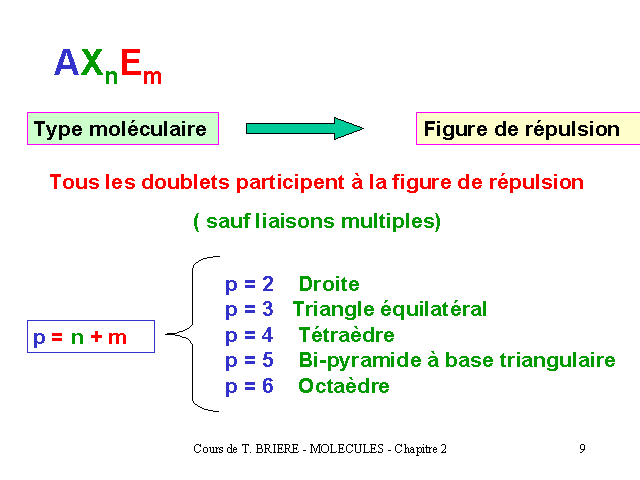 $AX_nE_m$

Type moléculaire

Figure de répulsion

Tous les doublets participent à la figure de répulsion

( sauf liaisons multiples)

p = n + m

p = 2 Droite
p = 3 Triangle équilatéral
p = 4 Tétraèdre
p = 5 Bi-pyramide à base triangulaire
p = 6 Octaèdre

Cours de T. BRIERE - MOLECULES - Chapitre 2

9